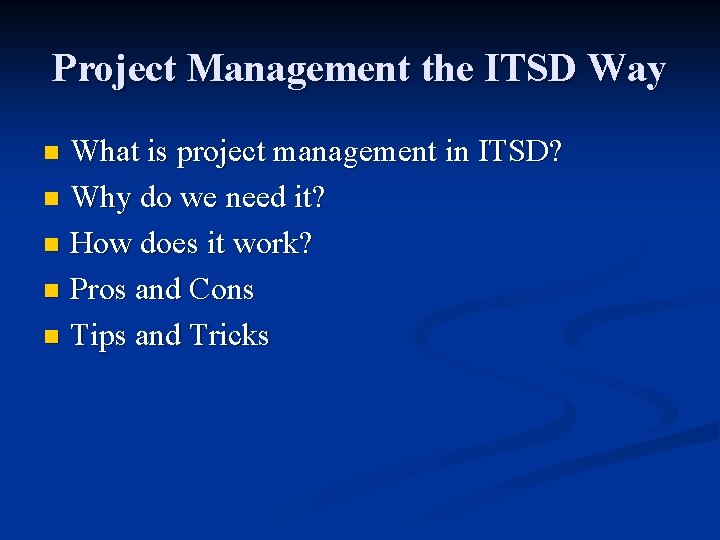 Project Management the ITSD Way

- What is project management in ITSD?
- Why do we need it?
- How does it work?
- Pros and Cons
- Tips and Tricks